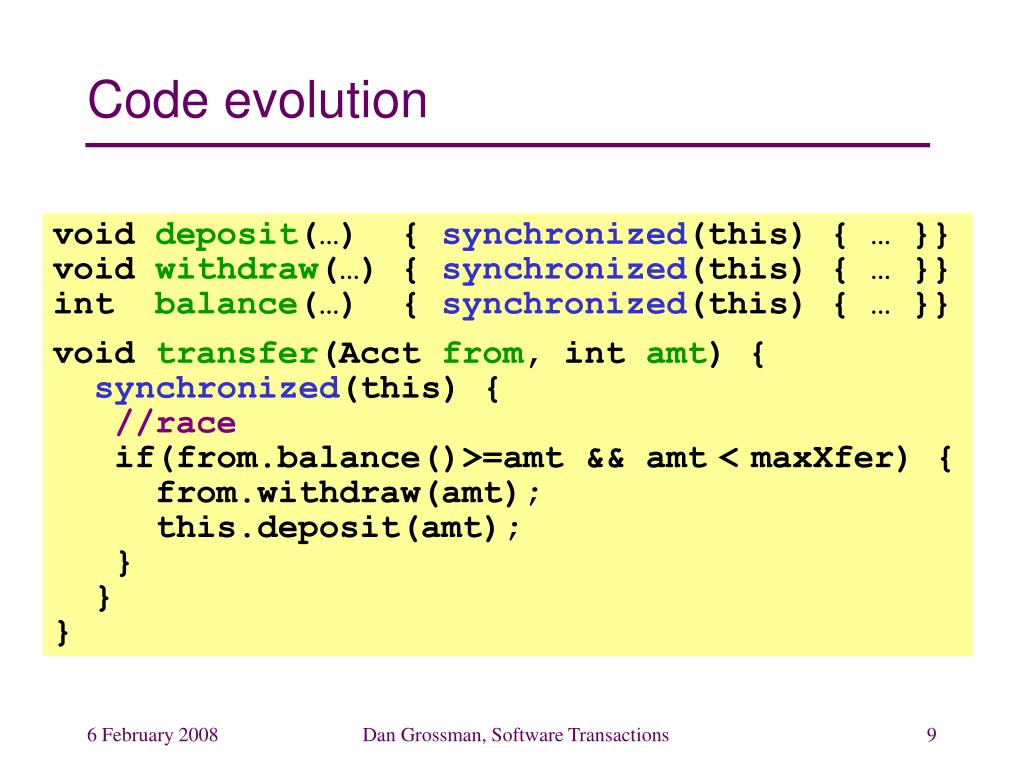 Code evolution

void deposit(…)  { synchronized(this) { … }}
void withdraw(…) { synchronized(this) { … }}
int  balance(…)  { synchronized(this) { … }}

void transfer(Acct from, int amt) {
  synchronized(this) {
   //race
   if(from.balance()>=amt && amt < maxXfer) {
     from.withdraw(amt);
     this.deposit(amt);
   }
  }
}

6 February 2008

Dan Grossman, Software Transactions

9